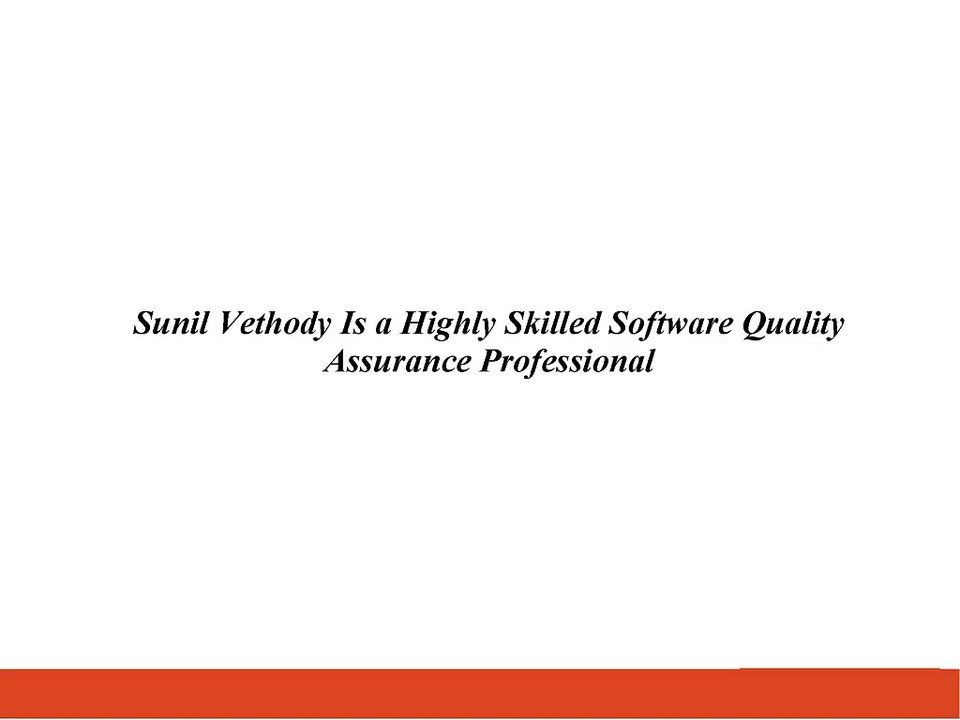 Sunil Vethody Is a Highly Skilled Software Quality Assurance Professional